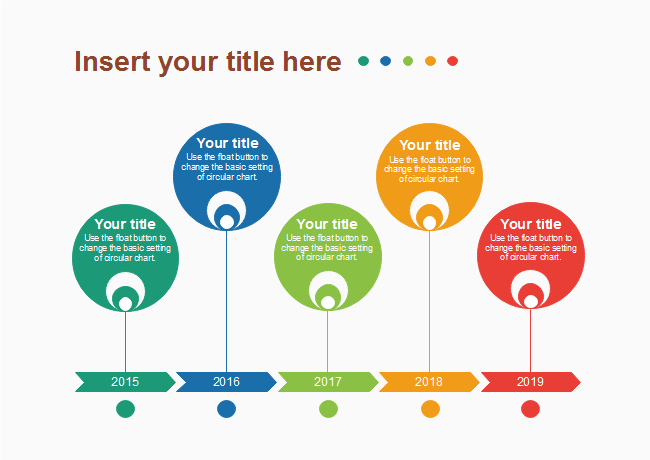 Insert your title here

Your title
Use the float button to change the basic setting of circular chart.

Your title
Use the float button to change the basic setting of circular chart.

Your title
Use the float button to change the basic setting of circular chart.

Your title
Use the float button to change the basic setting of circular chart.

Your title
Use the float button to change the basic setting of circular chart.

2015 2016 2017 2018 2019